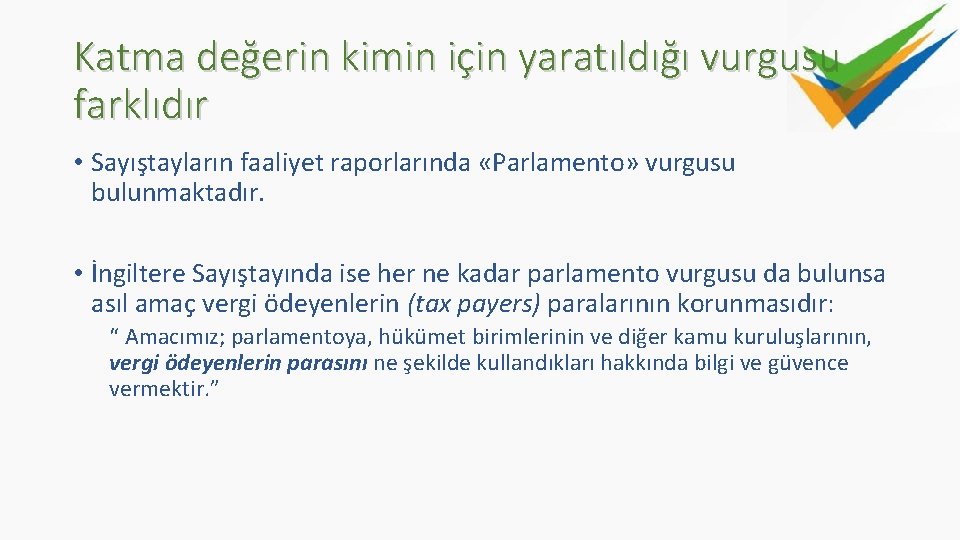 Katma değerin kimin için yaratıldığı vurgusu farklıdır

• Sayıştayların faaliyet raporlarında «Parlamento» vurgusu bulunmaktadır.

• İngiltere Sayıştayında ise her ne kadar parlamento vurgusu da bulunsa asıl amaç vergi ödeyenlerin (tax payers) paralarının korunmasıdır:

“ Amacımız; parlamentoya, hükümet birimlerinin ve diğer kamu kuruluşlarının, vergi ödeyenlerin parasını ne şekilde kullandıkları hakkında bilgi ve güvence vermektir.”